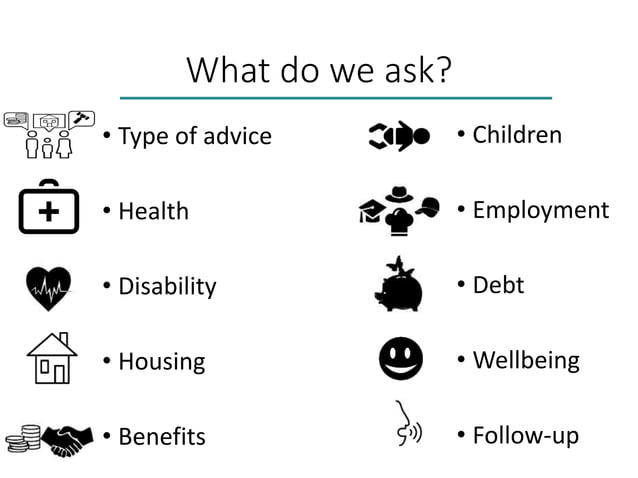 What do we ask?

• Type of advice
• Health
• Disability
• Housing
• Benefits

• Children
• Employment
• Debt
• Wellbeing
• Follow-up